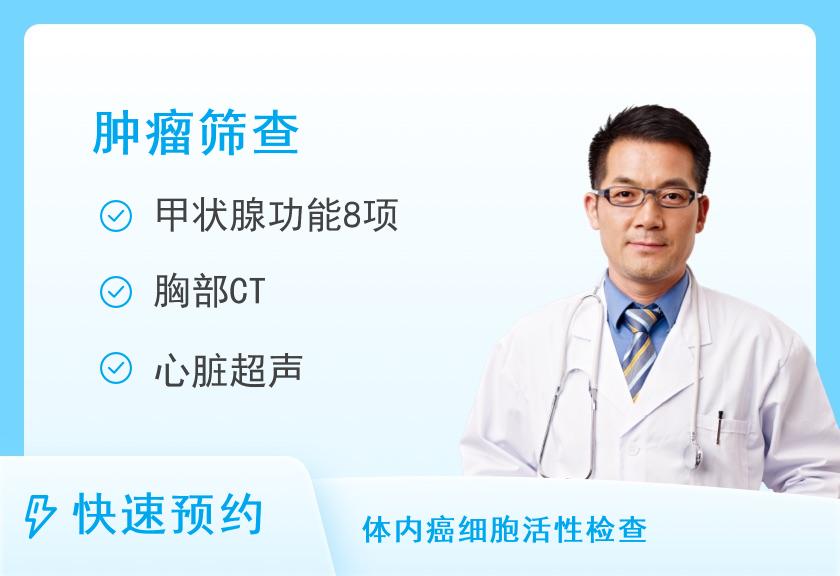 肿瘤筛查

甲状腺功能8项

胸部CT

心脏超声

快速预约

体内癌细胞活性检查